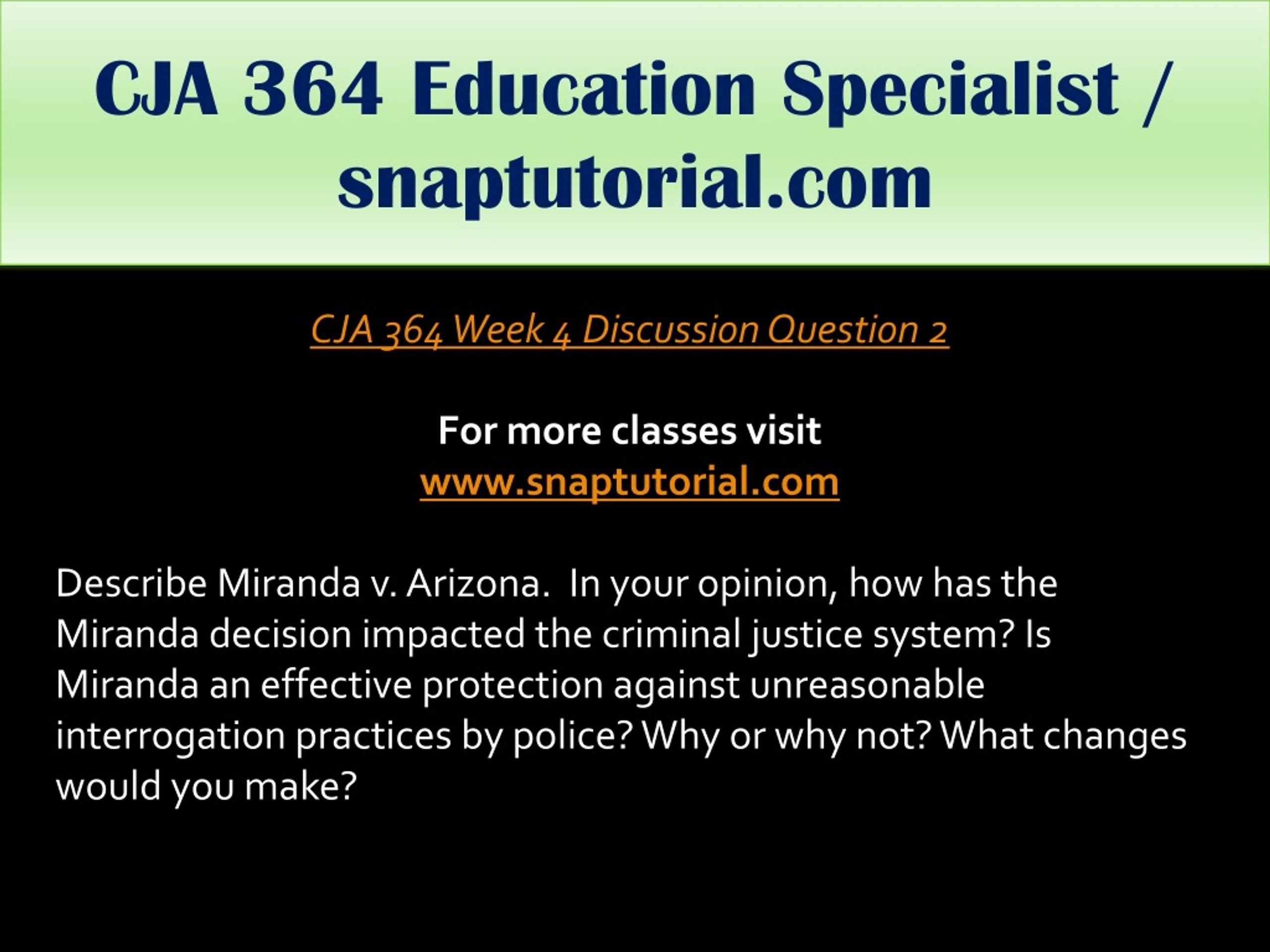 CJA 364 Education Specialist / snaptutorial.com

CJA 364 Week 4 Discussion Question 2

For more classes visit
www.snaptutorial.com

Describe Miranda v. Arizona.  In your opinion, how has the Miranda decision impacted the criminal justice system? Is Miranda an effective protection against unreasonable interrogation practices by police? Why or why not? What changes would you make?